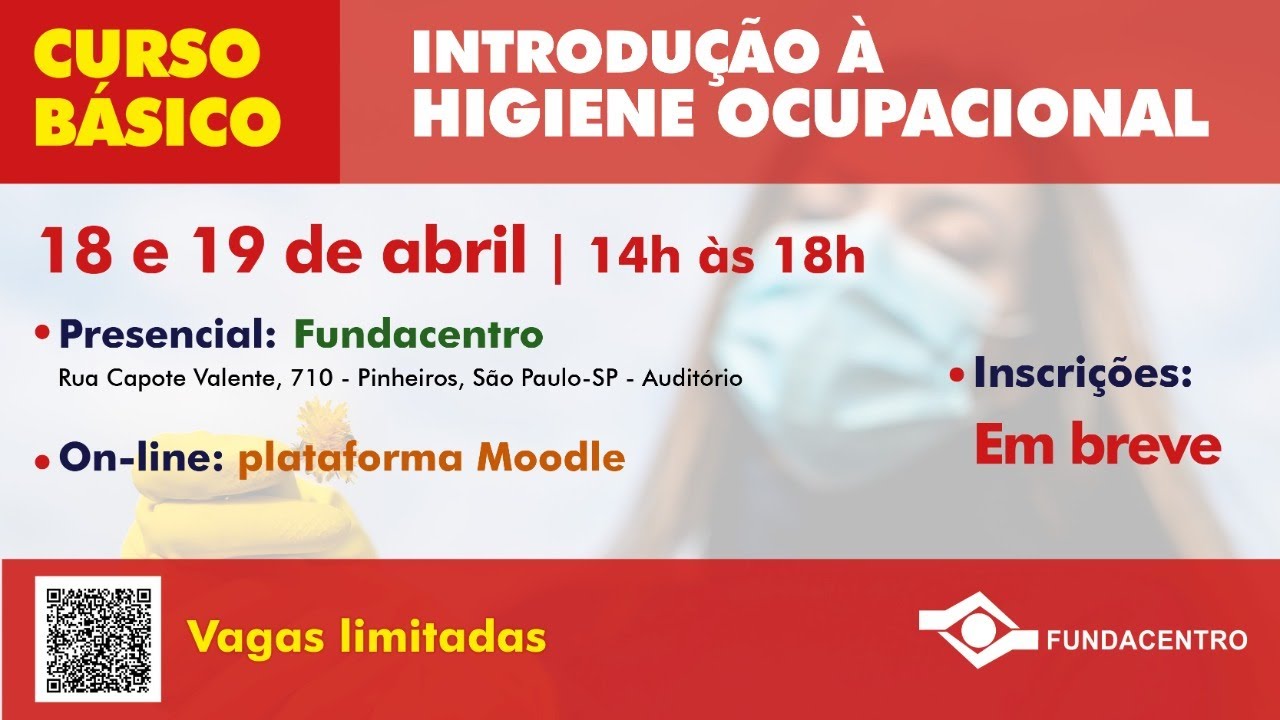 CURSO BÁSICO

INTRODUÇÃO À HIGIENE OCUPACIONAL

18 e 19 de abril | 14h às 18h

• Presencial: Fundacentro
Rua Capote Valente, 710 - Pinheiros, São Paulo-SP - Auditório

• On-line: plataforma Moodle

• Inscrições:
Em breve

Vagas limitadas

FUNDACENTRO